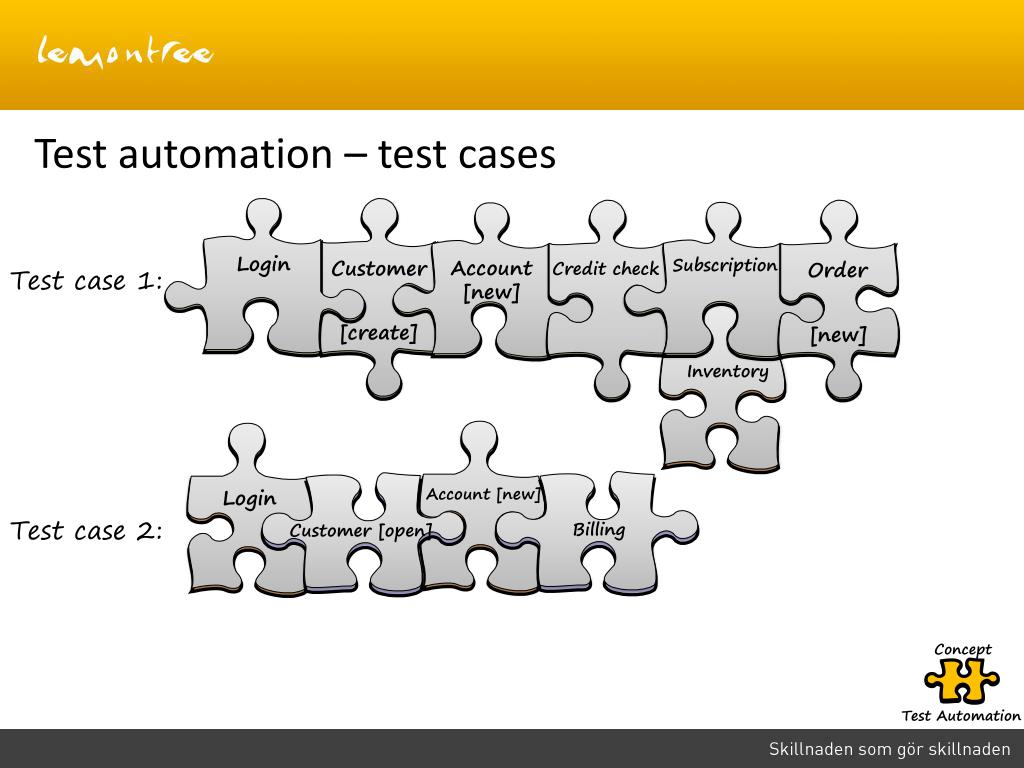 lemontree

Test automation – test cases

Test case 1:

Login

Customer [create]

Account [new]

Credit check

Subscription

Order [new]

Inventory

Test case 2:

Login

Customer [open]

Account [new]

Billing

Concept

Test Automation

Skillnaden som gör skillnaden